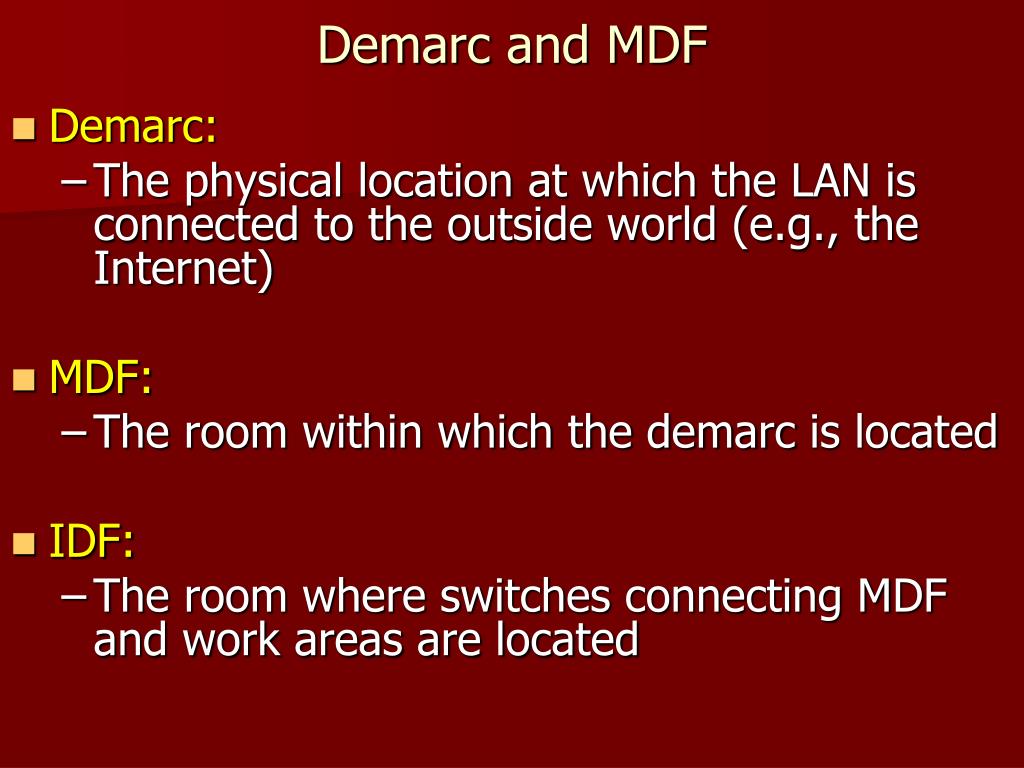 Demarc and MDF

Demarc:
– The physical location at which the LAN is connected to the outside world (e.g., the Internet)

MDF:
– The room within which the demarc is located

IDF:
– The room where switches connecting MDF and work areas are located